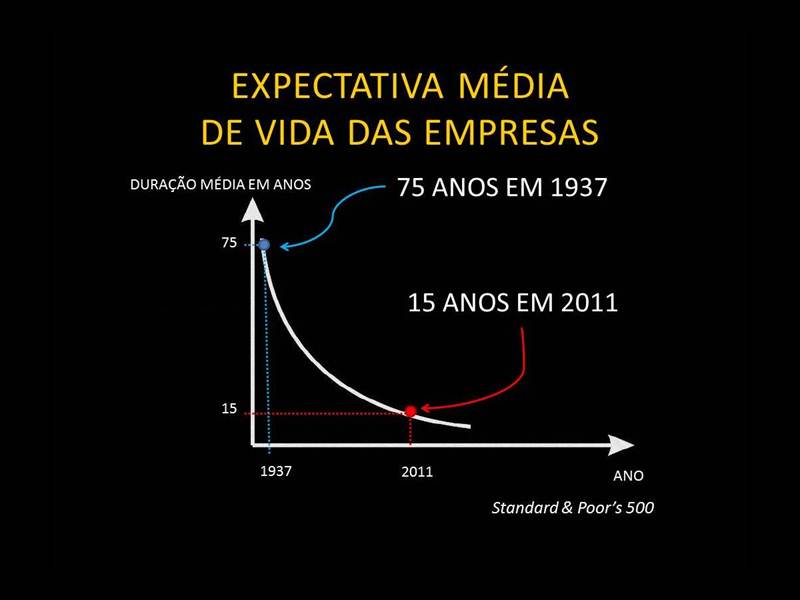 EXPECTATIVA MÉDIA
DE VIDA DAS EMPRESAS

DURAÇÃO MÉDIA EM ANOS

75 ANOS EM 1937

75

15 ANOS EM 2011

15

1937

2011

ANO

Standard & Poor's 500